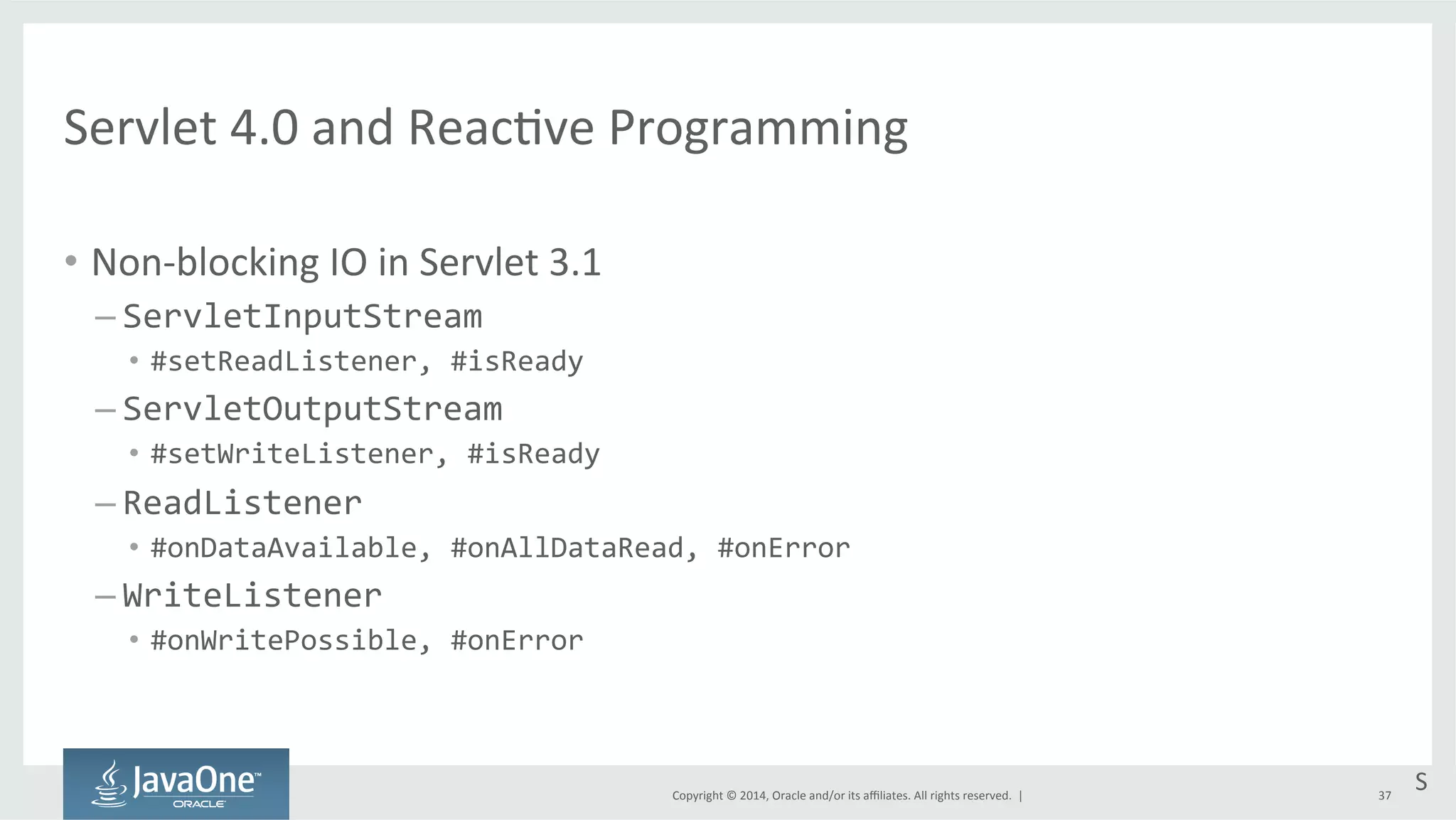 Servlet 4.0 and Reactive Programming

• Non-blocking IO in Servlet 3.1

– ServletInputStream

• #setReadListener, #isReady

– ServletOutputStream

• #setWriteListener, #isReady

– ReadListener

• #onDataAvailable, #onAllDataRead, #onError

– WriteListener

• #onWritePossible, #onError

JavaOne™
ORACLE

Copyright © 2014, Oracle and/or its affiliates. All rights reserved. |

37

S